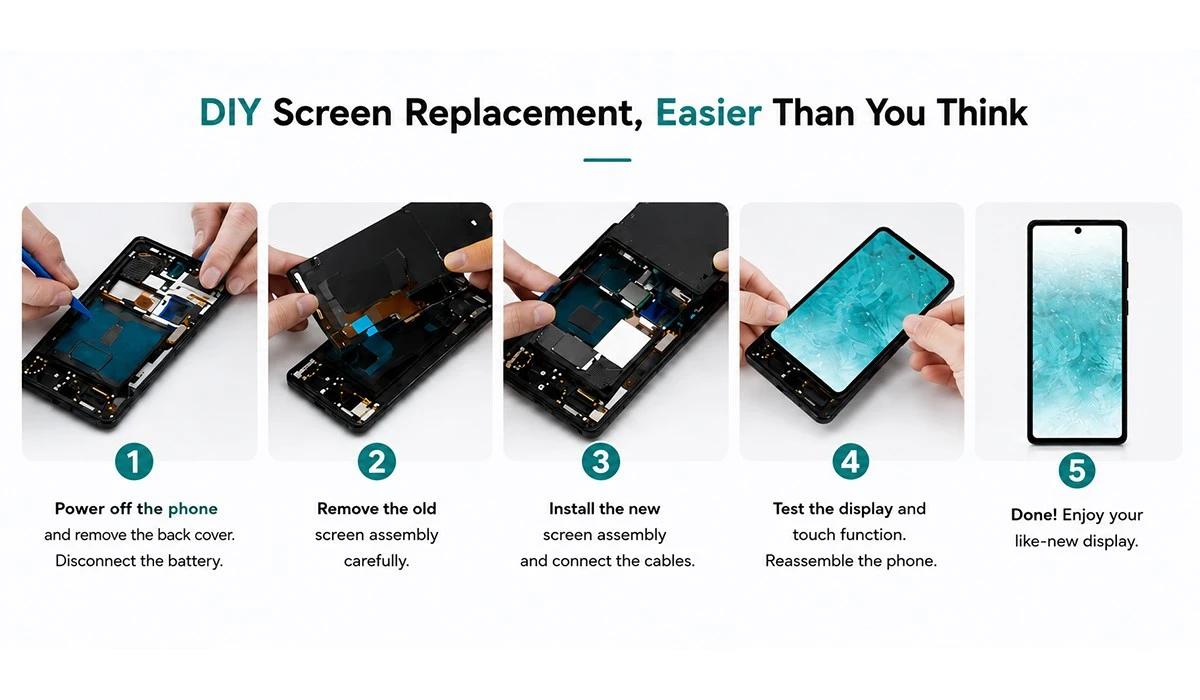 DIY Screen Replacement, Easier Than You Think

1

Power off the phone and remove the back cover. Disconnect the battery.

2

Remove the old screen assembly carefully.

3

Install the new screen assembly and connect the cables.

4

Test the display and touch function. Reassemble the phone.

5

Done! Enjoy your like-new display.